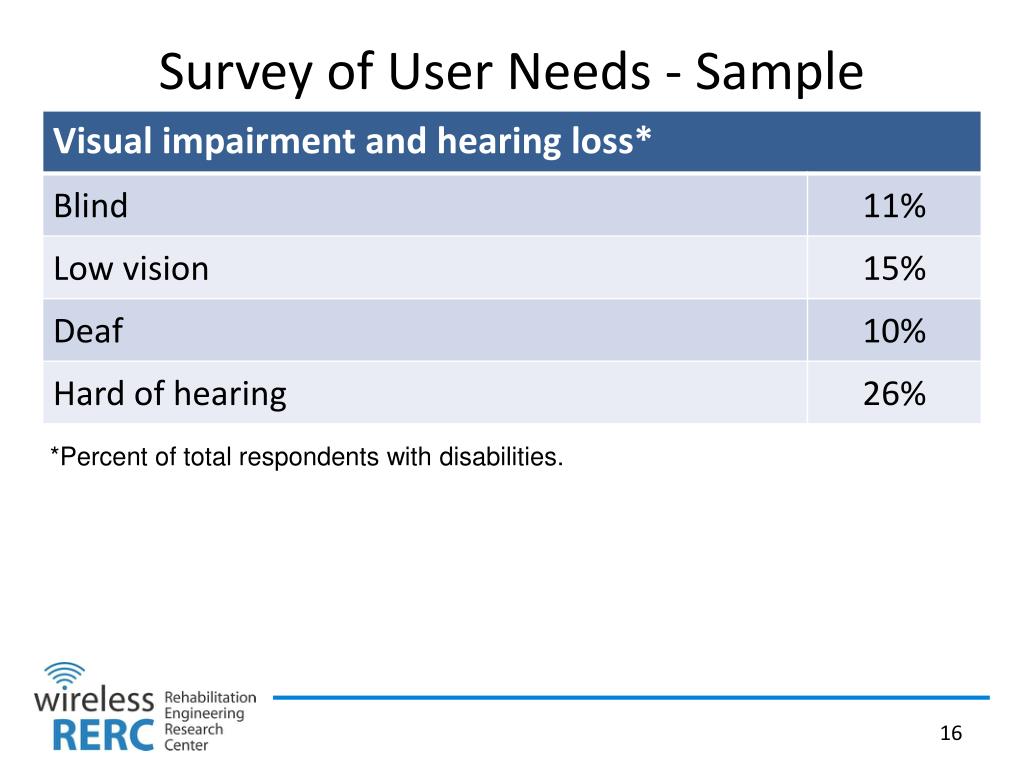 Survey of User Needs - Sample

| Visual impairment and hearing loss* | |
|---|---|
| Blind | 11% |
| Low vision | 15% |
| Deaf | 10% |
| Hard of hearing | 26% |

*Percent of total respondents with disabilities.

wireless RERC Rehabilitation Engineering Research Center

16